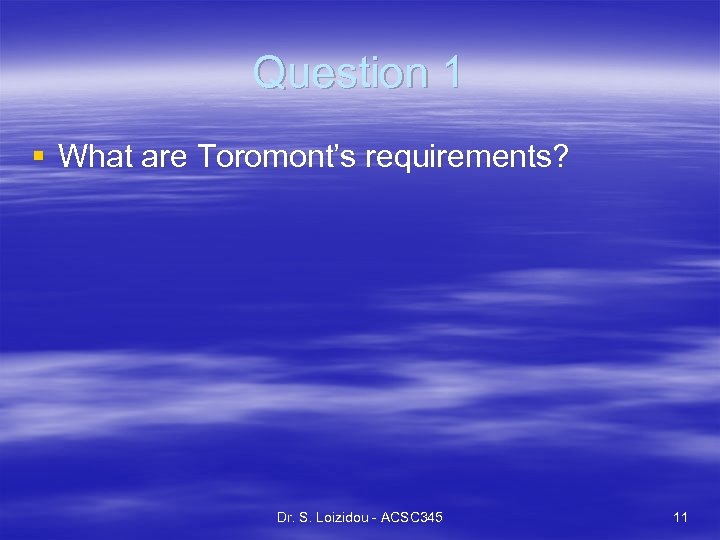 Question 1

▪ What are Toromont's requirements?

Dr. S. Loizidou - ACSC345

11